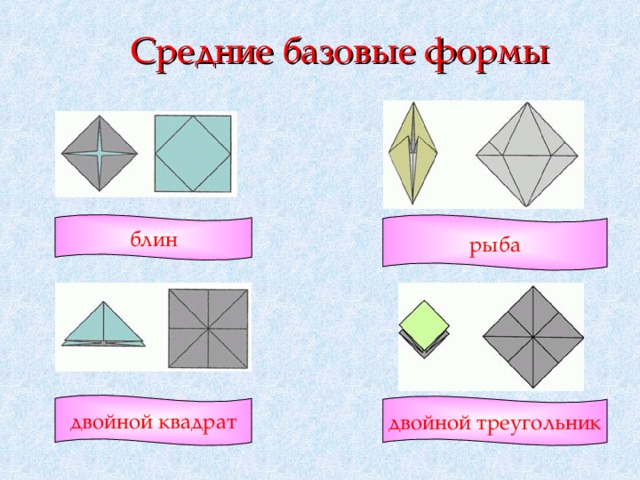 Средние базовые формы

блин

рыба

двойной квадрат

двойной треугольник